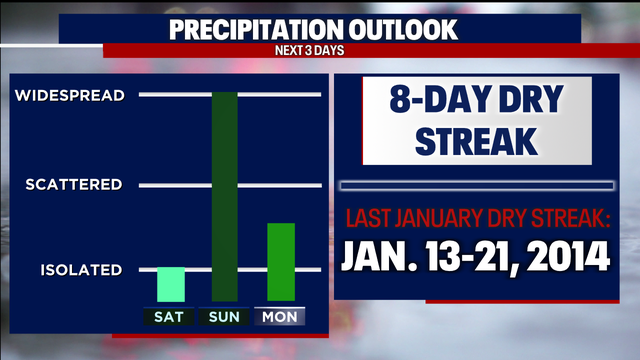 PRECIPITATION OUTLOOK
NEXT 3 DAYS

WIDESPREAD
SCATTERED
ISOLATED

SAT
SUN
MON

8-DAY DRY STREAK

LAST JANUARY DRY STREAK:
JAN. 13-21, 2014